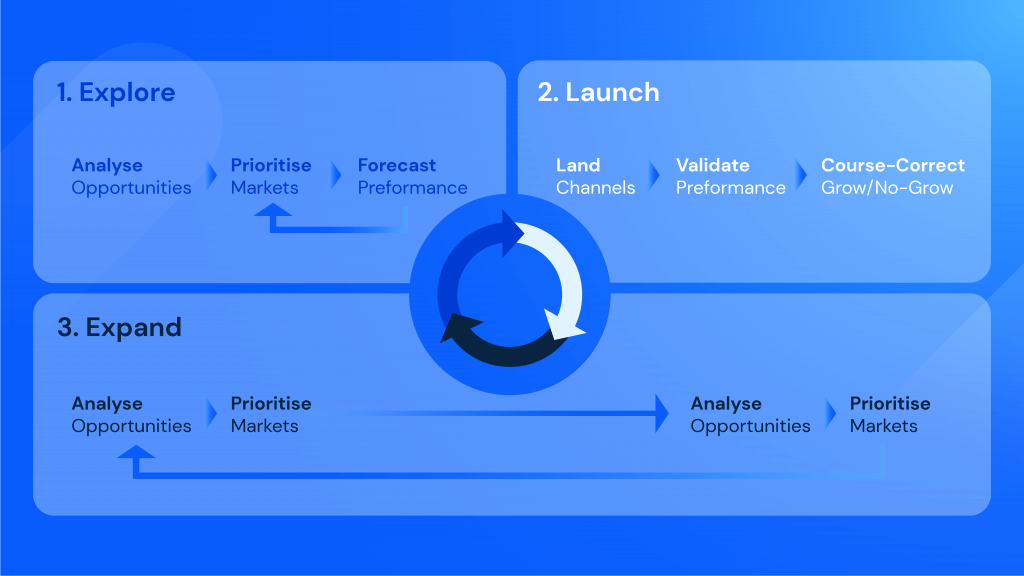 1. Explore

Analyse
Opportunities

Prioritise
Markets

Forecast
Preformance

2. Launch

Land
Channels

Validate
Preformance

Course-Correct
Grow/No-Grow

3. Expand

Analyse
Opportunities

Prioritise
Markets

Analyse
Opportunities

Prioritise
Markets